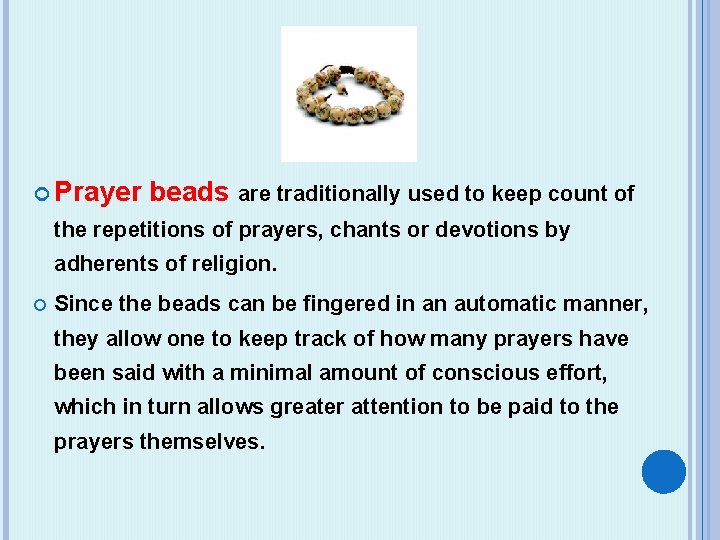 Prayer beads are traditionally used to keep count of the repetitions of prayers, chants or devotions by adherents of religion.

Since the beads can be fingered in an automatic manner, they allow one to keep track of how many prayers have been said with a minimal amount of conscious effort, which in turn allows greater attention to be paid to the prayers themselves.